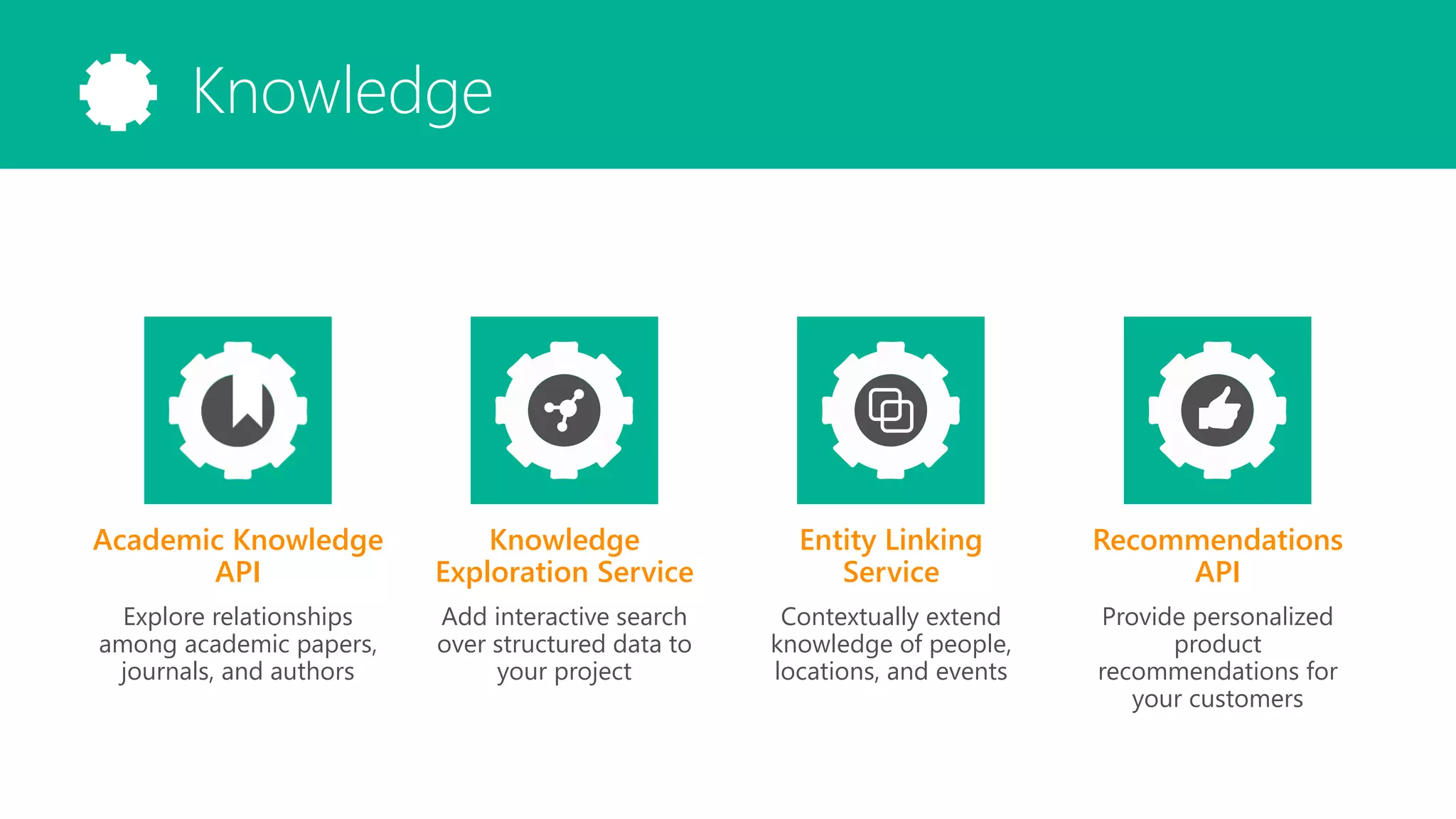 Knowledge

Academic Knowledge API

Explore relationships among academic papers, journals, and authors

Knowledge Exploration Service

Add interactive search over structured data to your project

Entity Linking Service

Contextually extend knowledge of people, locations, and events

Recommendations API

Provide personalized product recommendations for your customers